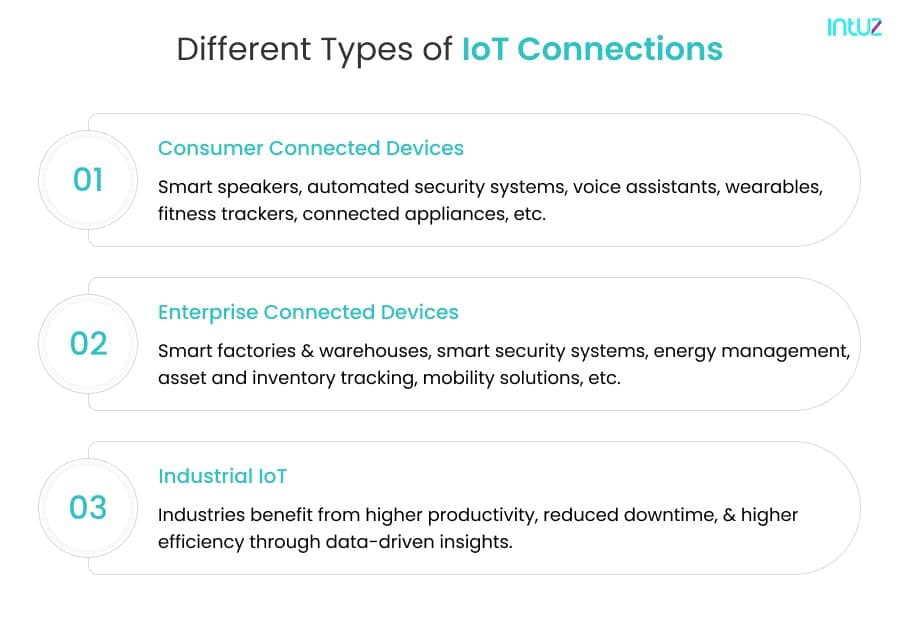 intuz

Different Types of IoT Connections

01

Consumer Connected Devices

Smart speakers, automated security systems, voice assistants, wearables, fitness trackers, connected appliances, etc.

02

Enterprise Connected Devices

Smart factories & warehouses, smart security systems, energy management, asset and inventory tracking, mobility solutions, etc.

03

Industrial IoT

Industries benefit from higher productivity, reduced downtime, & higher efficiency through data-driven insights.